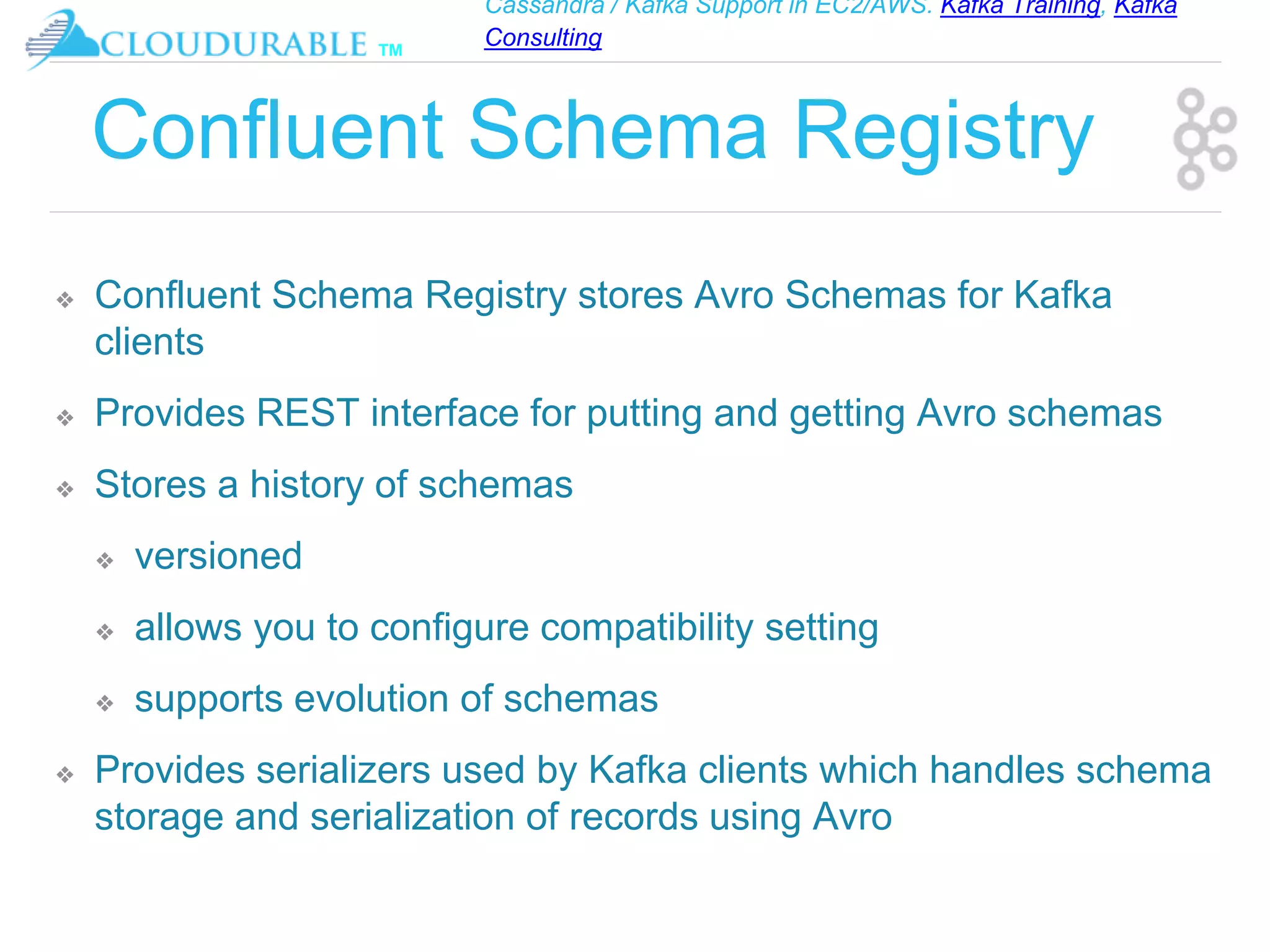 CLOUDURABLE TM

Cassandra / Kafka Support in EC2/AWS. Kafka Training, Kafka Consulting

Confluent Schema Registry

❖ Confluent Schema Registry stores Avro Schemas for Kafka clients

❖ Provides REST interface for putting and getting Avro schemas

❖ Stores a history of schemas

❖ versioned

❖ allows you to configure compatibility setting

❖ supports evolution of schemas

❖ Provides serializers used by Kafka clients which handles schema storage and serialization of records using Avro